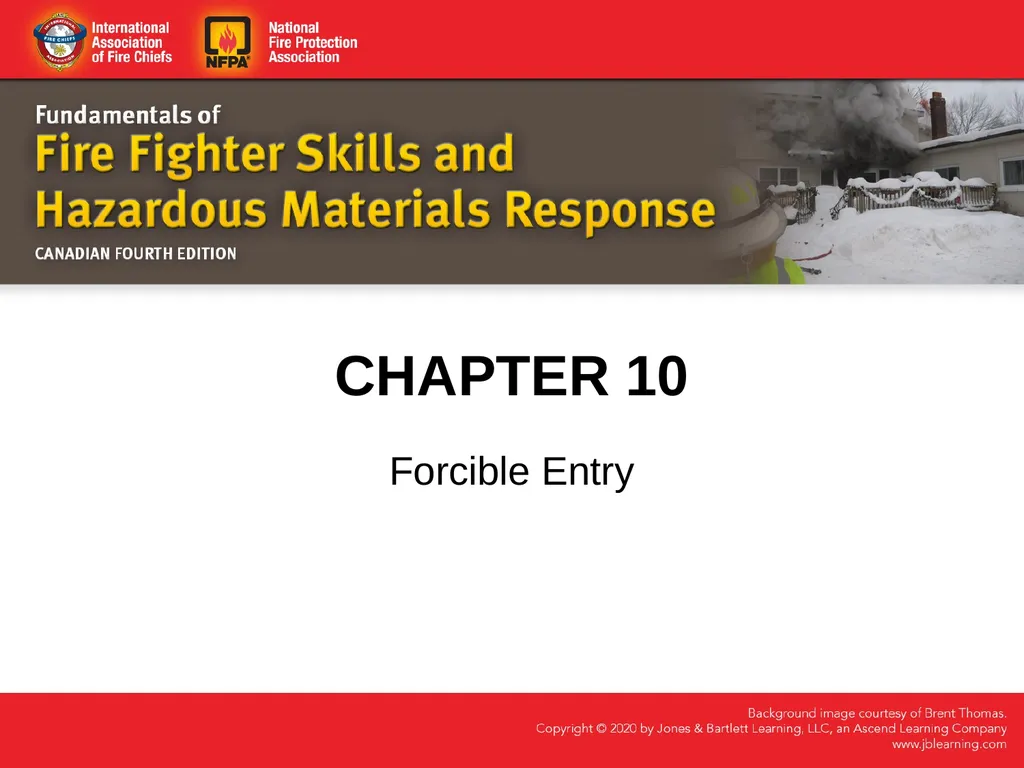 International Association of Fire Chiefs

NFPA

National Fire Protection Association

Fundamentals of
Fire Fighter Skills and Hazardous Materials Response
CANADIAN FOURTH EDITION

CHAPTER 10

Forcible Entry

Background image courtesy of Brent Thomas.
Copyright © 2020 by Jones & Bartlett Learning, LLC, an Ascend Learning Company
www.jblearning.com